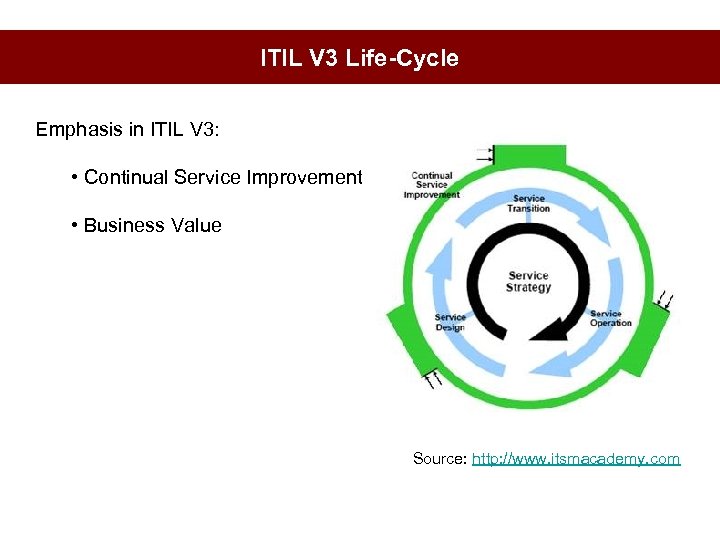 ITIL V3 Life-Cycle

Emphasis in ITIL V3:

• Continual Service Improvement

• Business Value

Continual Service Improvement

Service Transition

Service Strategy

Service Design

Service Operation

Source: http://www.itsmacademy.com